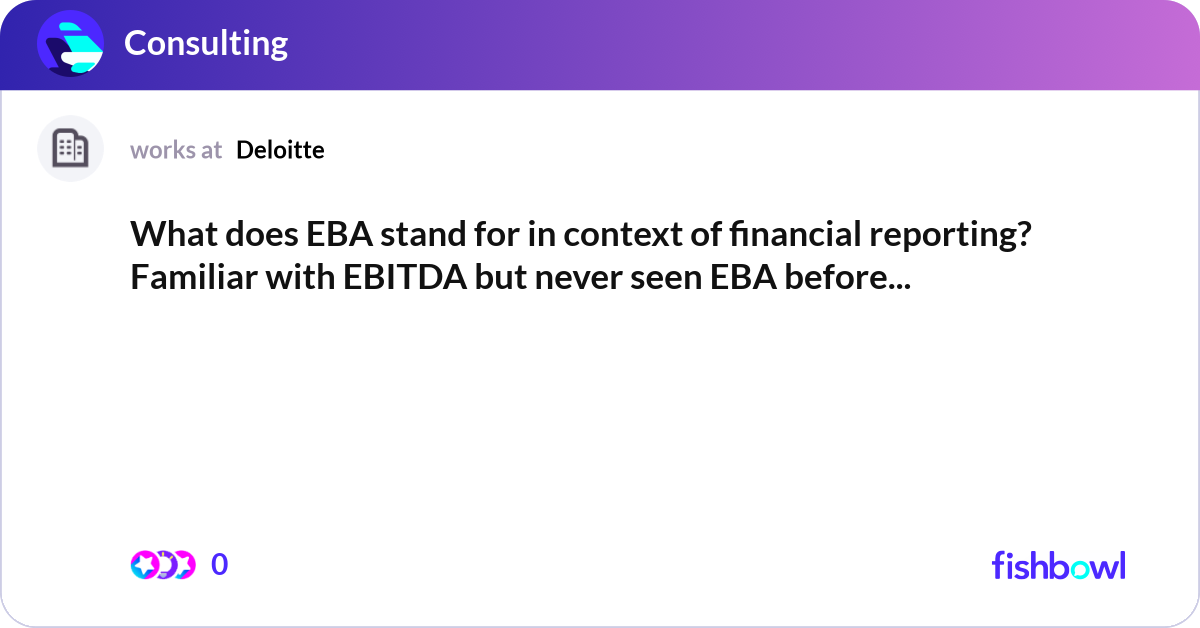 Consulting

works at Deloitte

What does EBA stand for in context of financial reporting? Familiar with EBITDA but never seen EBA before...

0

fishbowl